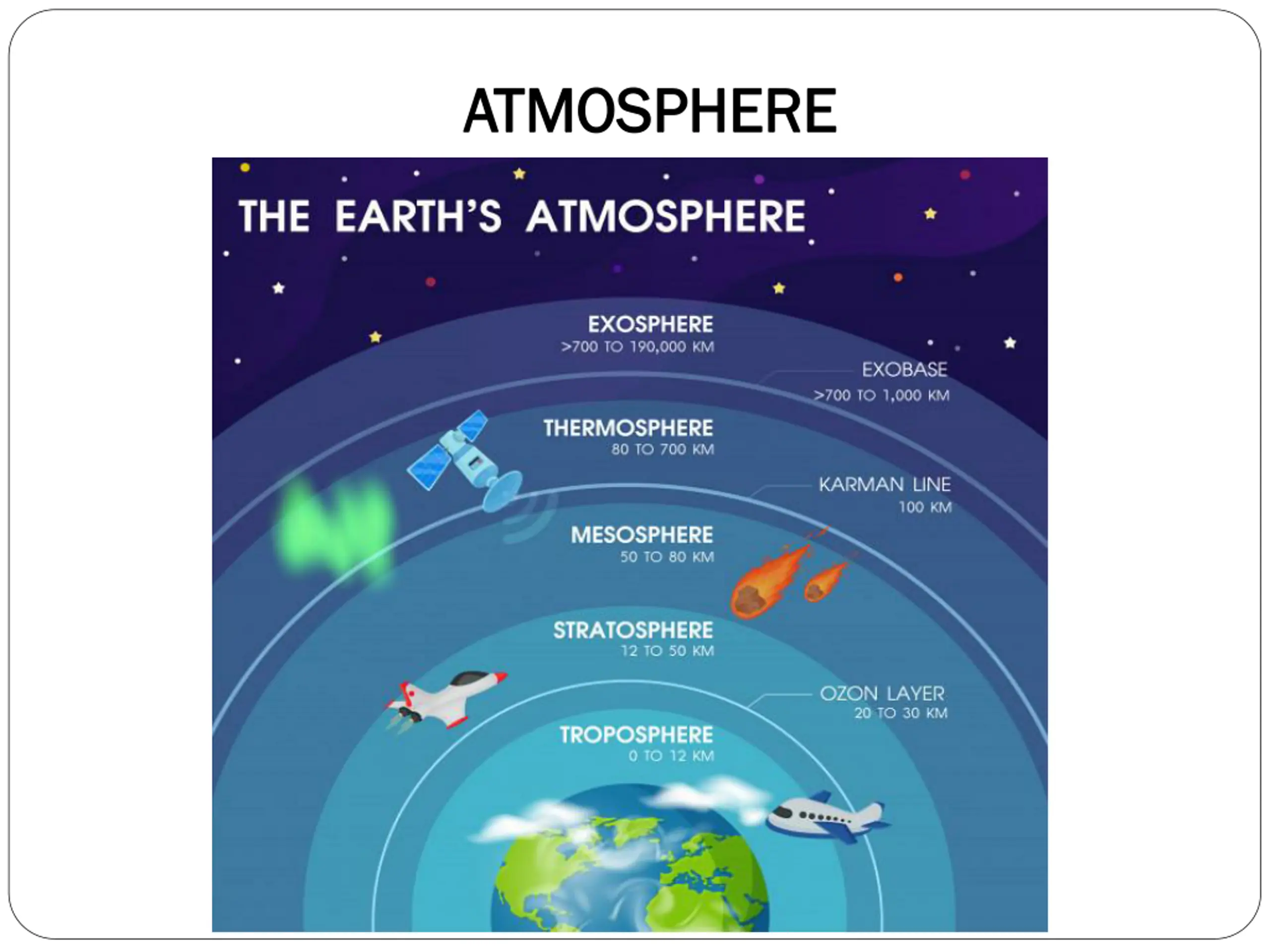 ATMOSPHERE

THE EARTH'S ATMOSPHERE

EXOSPHERE
>700 TO 190,000 KM

EXOBASE
>700 TO 1,000 KM

THERMOSPHERE
80 TO 700 KM

KARMAN LINE
100 KM

MESOSPHERE
50 TO 80 KM

STRATOSPHERE
12 TO 50 KM

OZON LAYER
20 TO 30 KM

TROPOSPHERE
0 TO 12 KM